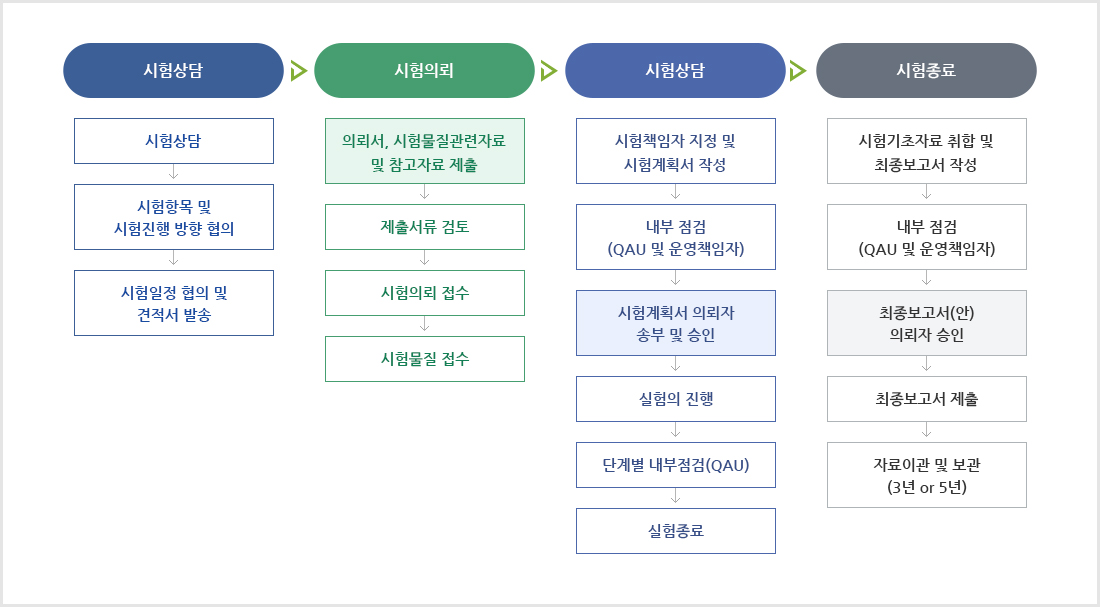 시험상담

시험상담

시험항목 및 시험진행 방향 협의

시험일정 협의 및 견적서 발송

시험의뢰

의뢰서, 시험물질관련자료 및 참고자료 제출

제출서류 검토

시험의뢰 접수

시험물질 접수

시험상담

시험책임자 지정 및 시험계획서 작성

내부 점검 (QAU 및 운영책임자)

시험계획서 의뢰자 송부 및 승인

실험의 진행

단계별 내부점검(QAU)

실험종료

시험종료

시험기초자료 취합 및 최종보고서 작성

내부 점검 (QAU 및 운영책임자)

최종보고서(안) 의뢰자 승인

최종보고서 제출

자료이관 및 보관 (3년 or 5년)